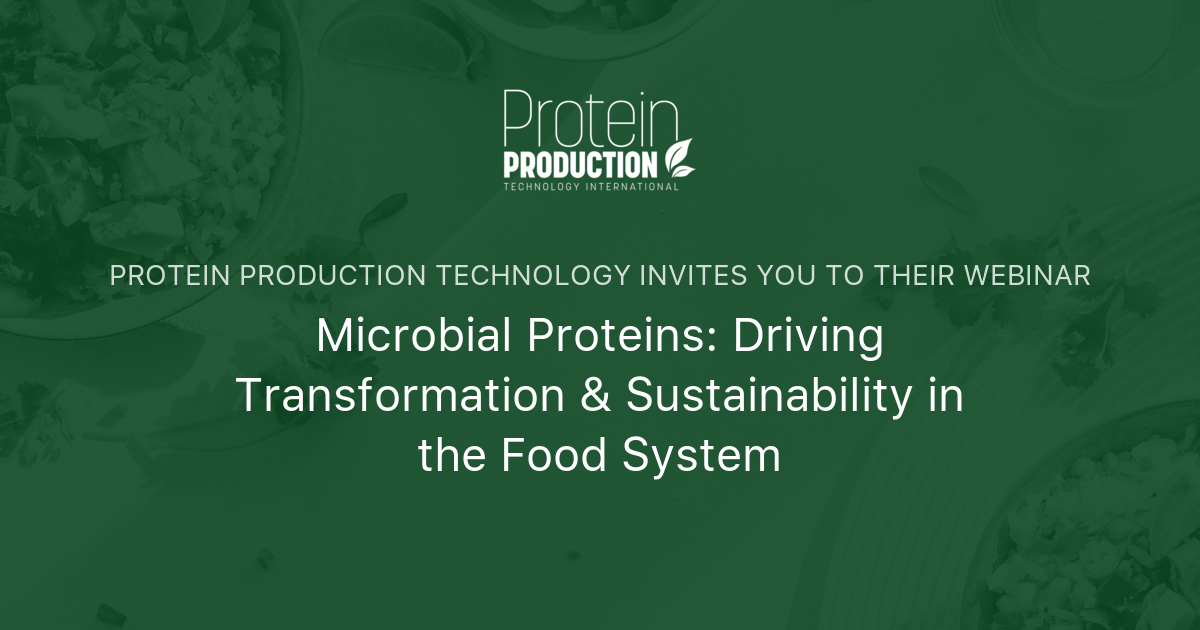 Protein
PRODUCTION
TECHNOLOGY INTERNATIONAL

PROTEIN PRODUCTION TECHNOLOGY INVITES YOU TO THEIR WEBINAR

Microbial Proteins: Driving Transformation & Sustainability in the Food System